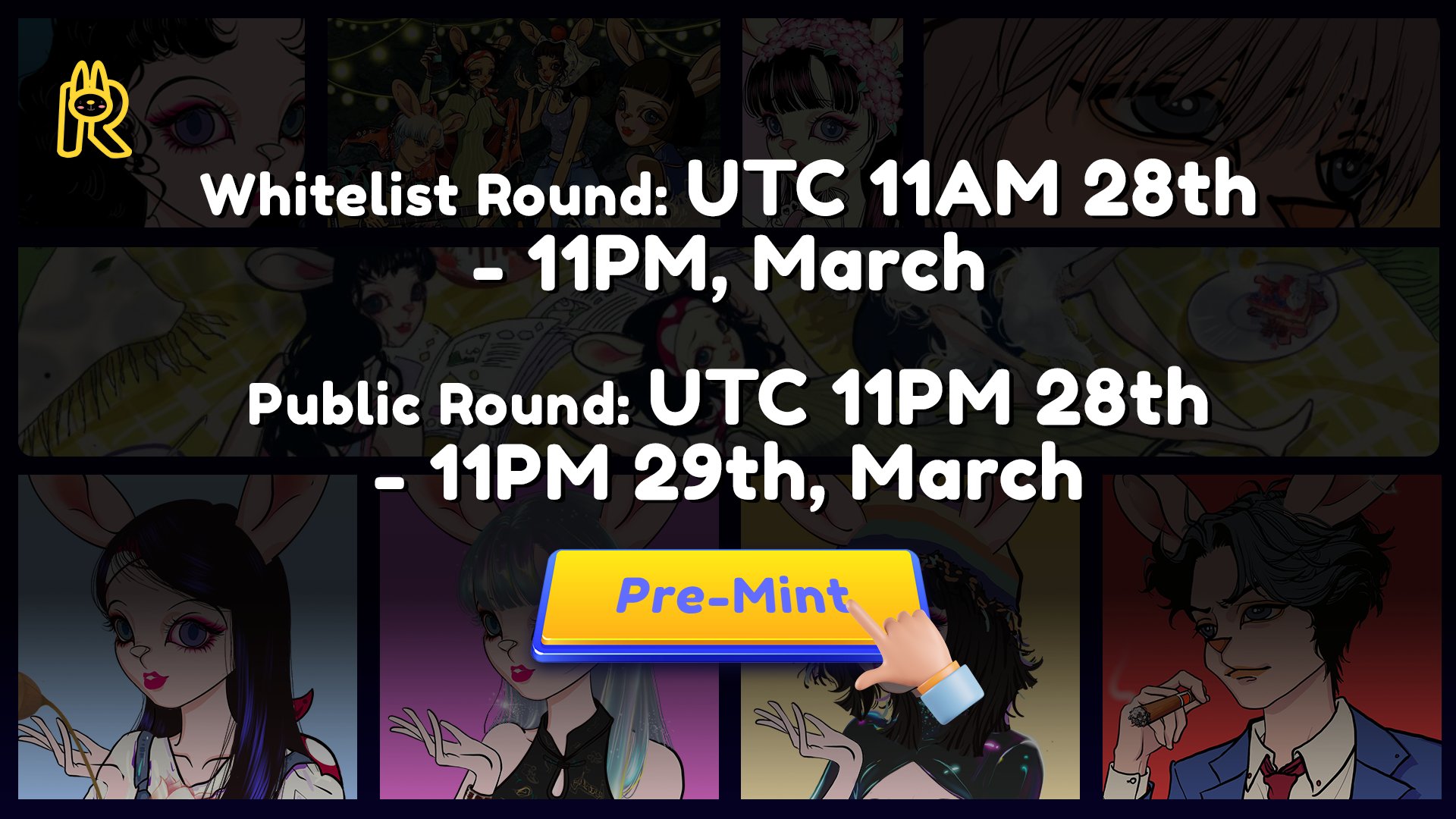 Whitelist Round: UTC 11AM 28th - 11PM, March

Public Round: UTC 11PM 28th - 11PM 29th, March

Pre-Mint